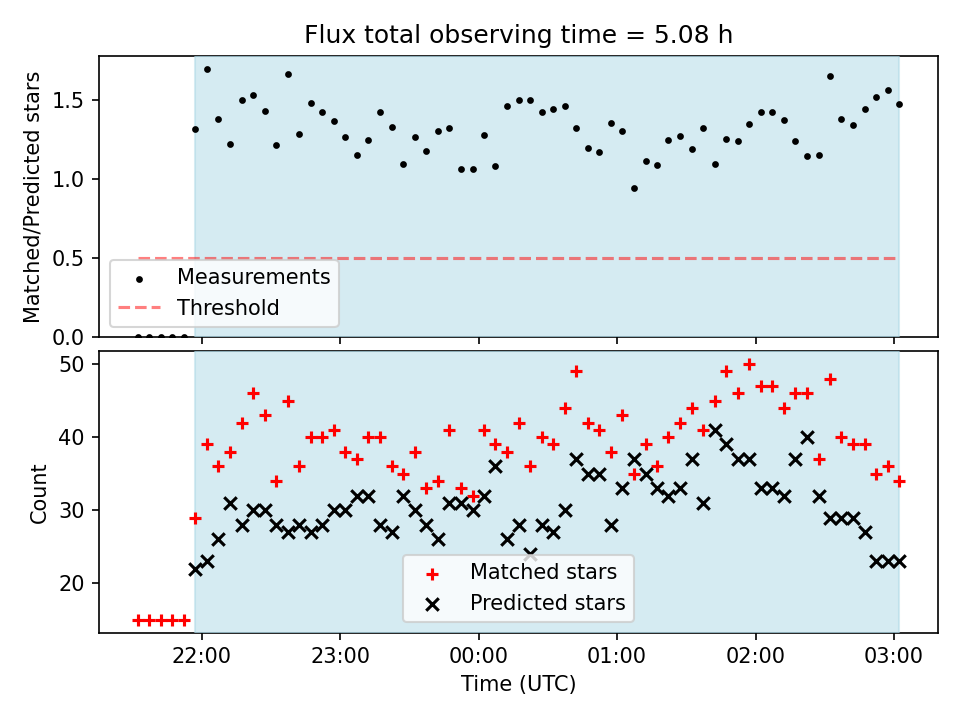 Flux total observing time = 5.08 h

Matched/Predicted stars

1.5
1.0
0.5
0.0

Measurements
Threshold

Count

50
40
30
20

Matched stars
Predicted stars

22:00
23:00
00:00
01:00
02:00
03:00

Time (UTC)